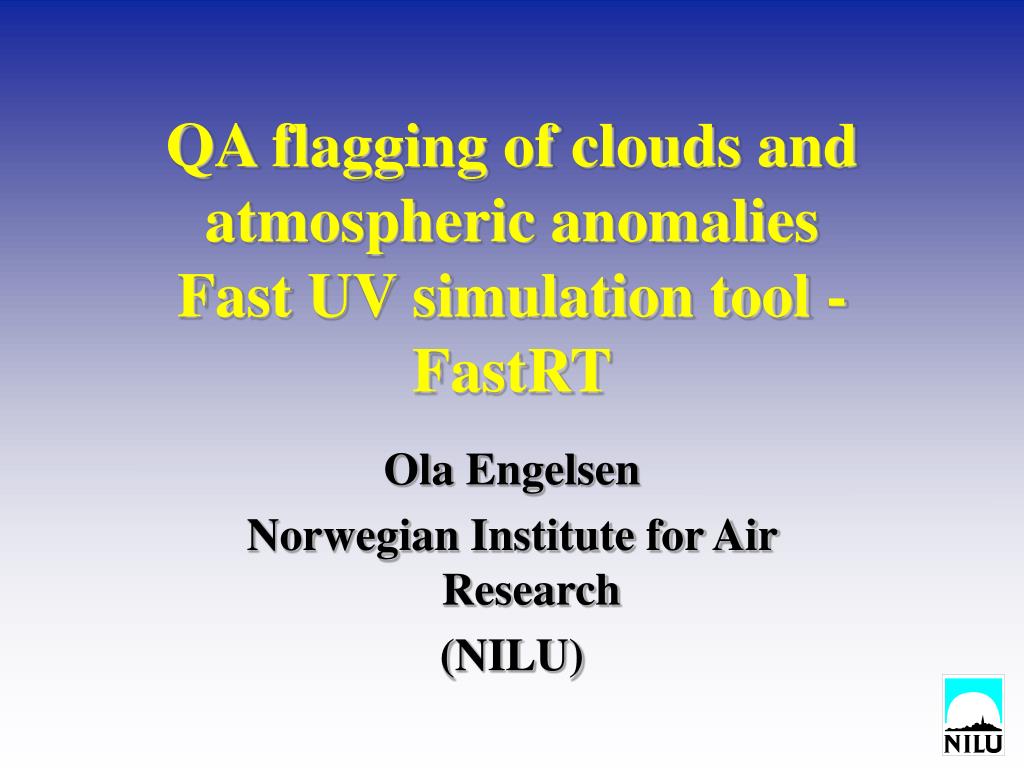 QA flagging of clouds and atmospheric anomalies Fast UV simulation tool - FastRT

Ola Engelsen

Norwegian Institute for Air Research

(NILU)

NILU